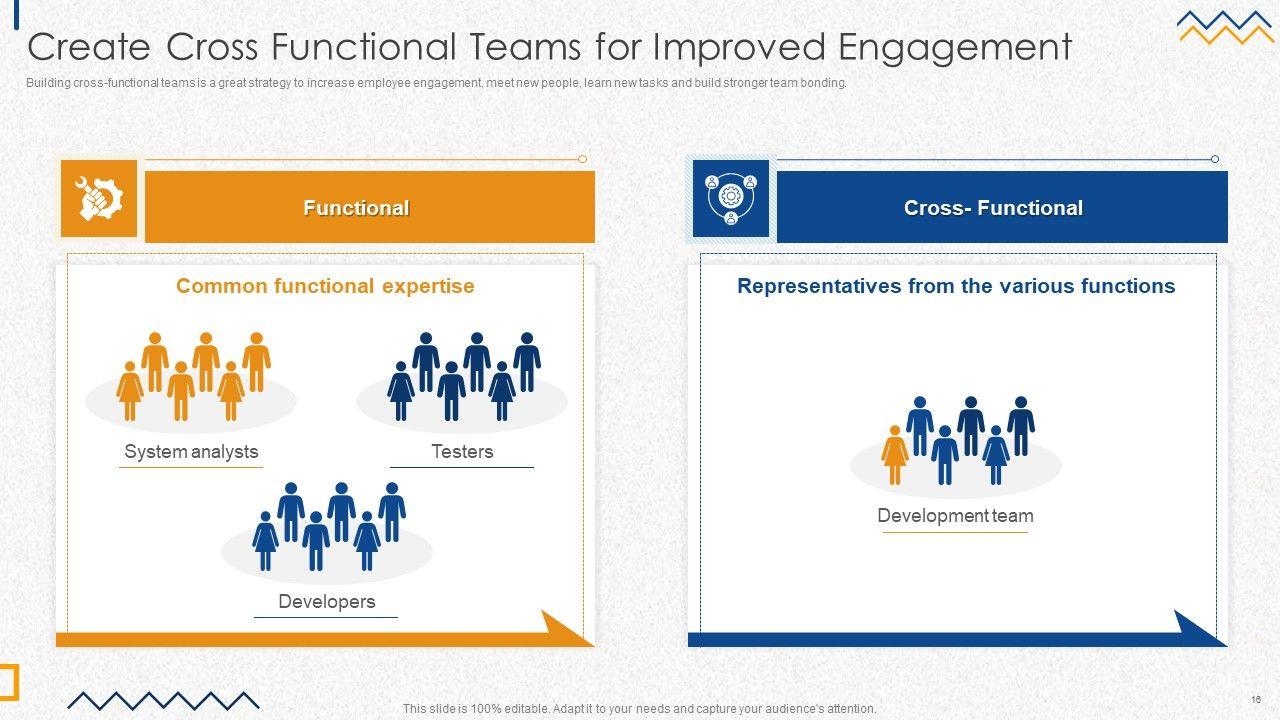 Create Cross Functional Teams for Improved Engagement

Building cross-functional teams is a great strategy to increase employee engagement, meet new people, learn new tasks and build stronger team bonding.

Functional

Common functional expertise

System analysts

Testers

Developers

Cross- Functional

Representatives from the various functions

Development team

This slide is 100% editable. Adapt it to your needs and capture your audience's attention.

16